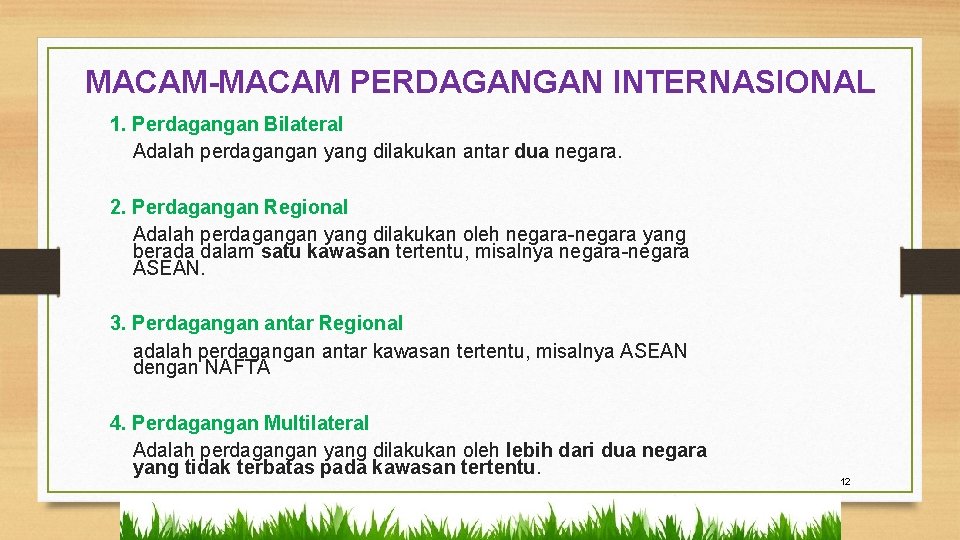 MACAM-MACAM PERDAGANGAN INTERNASIONAL

1. Perdagangan Bilateral
Adalah perdagangan yang dilakukan antar dua negara.

2. Perdagangan Regional
Adalah perdagangan yang dilakukan oleh negara-negara yang berada dalam satu kawasan tertentu, misalnya negara-negara ASEAN.

3. Perdagangan antar Regional
adalah perdagangan antar kawasan tertentu, misalnya ASEAN dengan NAFTA

4. Perdagangan Multilateral
Adalah perdagangan yang dilakukan oleh lebih dari dua negara yang tidak terbatas pada kawasan tertentu.

12